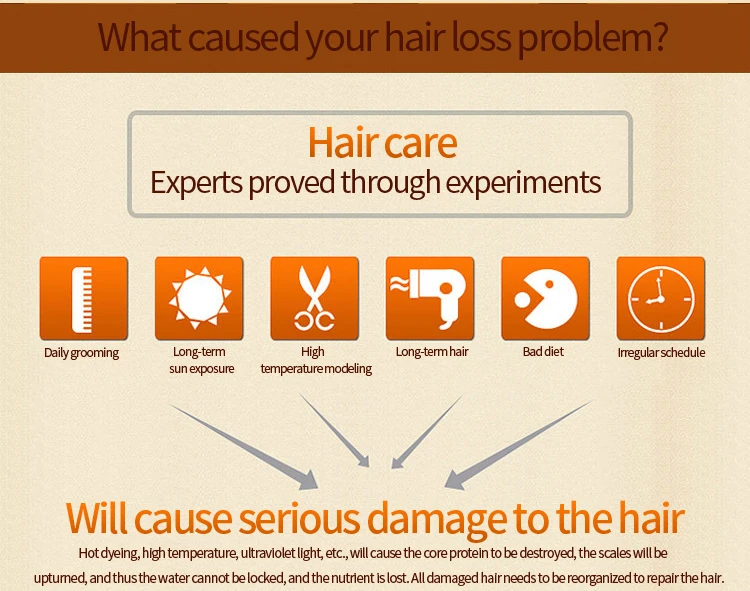 What caused your hair loss problem?

Hair care
Experts proved through experiments

Daily grooming

Long-term sun exposure

High temperature modeling

Long-term hair

Bad diet

Irregular schedule

Will cause serious damage to the hair

Hot dyeing, high temperature, ultraviolet light, etc., will cause the core protein to be destroyed, the scales will be upturned, and thus the water cannot be locked, and the nutrient is lost. All damaged hair needs to be reorganized to repair the hair.